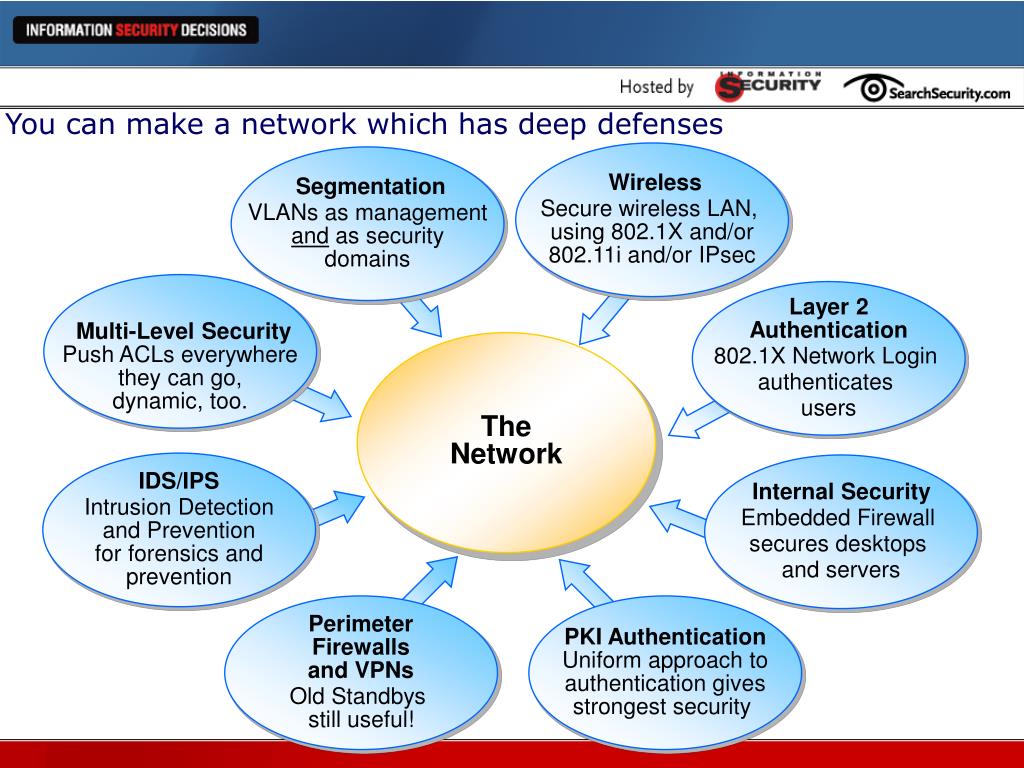 INFORMATION SECURITY DECISIONS

Hosted by INFORMATION SECURITY SearchSecurity.com

You can make a network which has deep defenses

Segmentation
VLANs as management and as security domains

Wireless
Secure wireless LAN, using 802.1X and/or 802.11i and/or IPsec

Multi-Level Security
Push ACLs everywhere they can go, dynamic, too.

Layer 2 Authentication
802.1X Network Login authenticates users

The Network

IDS/IPS
Intrusion Detection and Prevention for forensics and prevention

Internal Security
Embedded Firewall secures desktops and servers

Perimeter Firewalls and VPNs
Old Standbys still useful!

PKI Authentication
Uniform approach to authentication gives strongest security